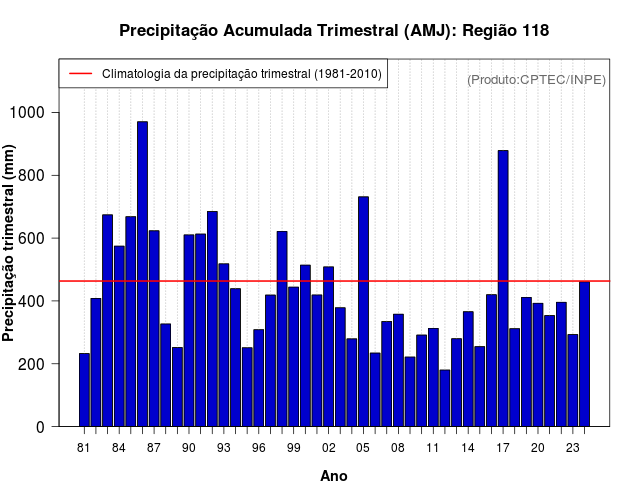 Precipitação Acumulada Trimestral (AMJ): Região 118

Climatologia da precipitação trimestral (1981-2010)

(Produto:CPTEC/INPE)

Precipitação trimestral (mm)

1000
800
600
400
200
0

81 84 87 90 93 96 99 02 05 08 11 14 17 20 23

Ano